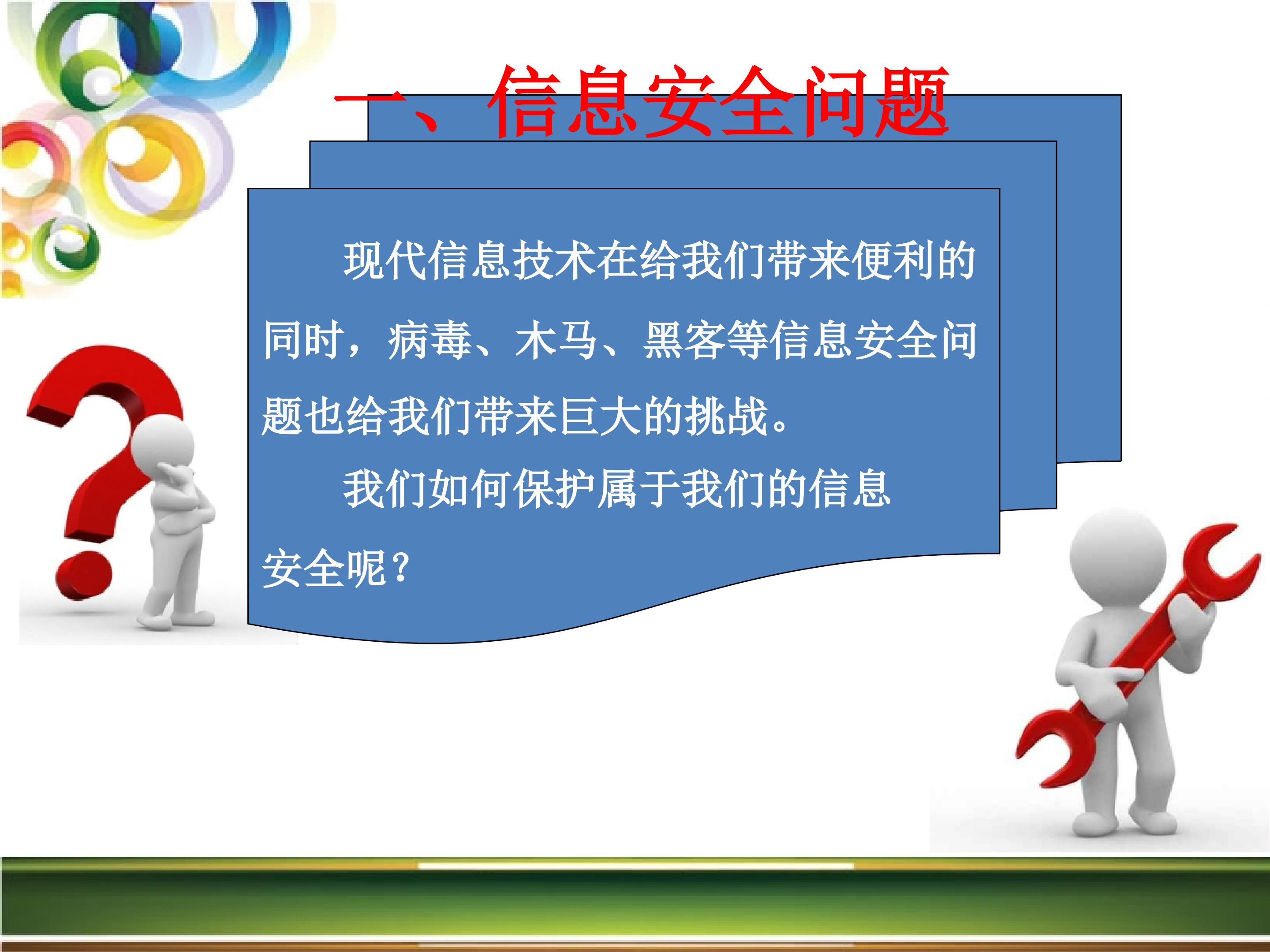 一、信息安全问题

现代信息技术在给我们带来便利的同时，病毒、木马、黑客等信息安全问题也给我们带来巨大的挑战。

我们如何保护属于我们的信息安全呢？